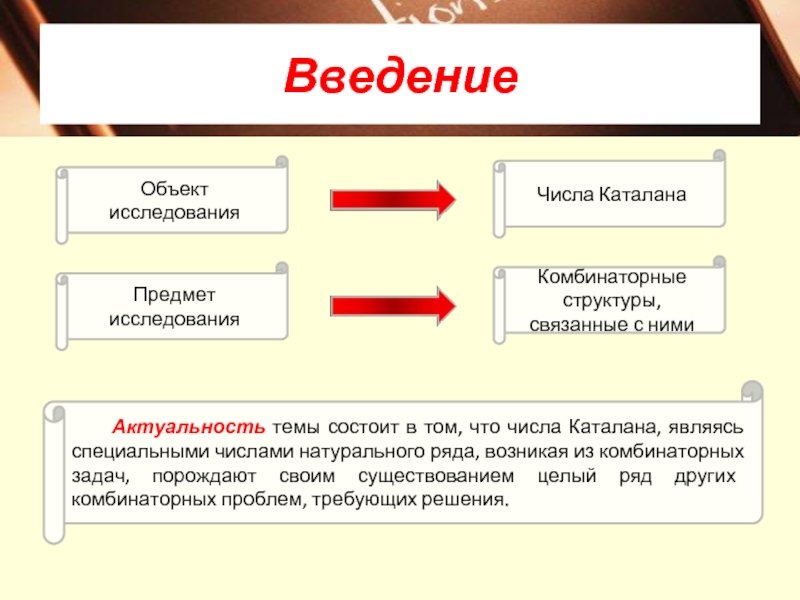 Введение

Объект исследования

Числа Каталана

Предмет исследования

Комбинаторные структуры, связанные с ними

Актуальность темы состоит в том, что числа Каталана, являясь специальными числами натурального ряда, возникая из комбинаторных задач, порождают своим существованием целый ряд других комбинаторных проблем, требующих решения.